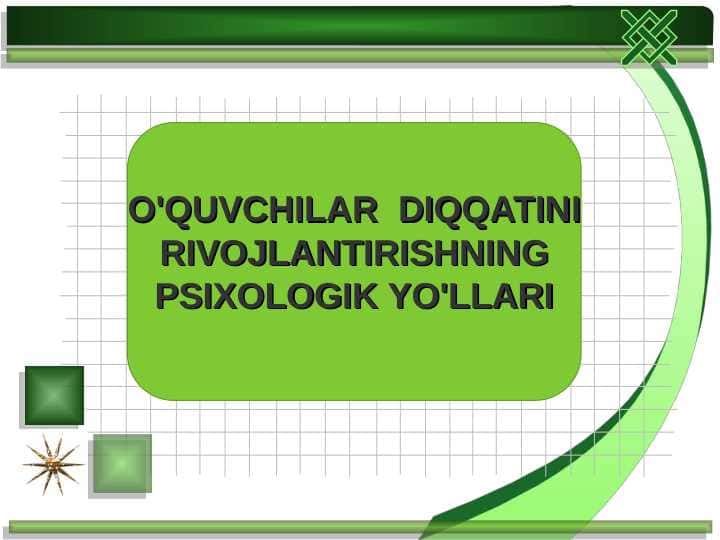 O'QUVCHILAR DIQQATINI RIVOJLANTIRISHNING PSIXOLOGIK YO'LLARI